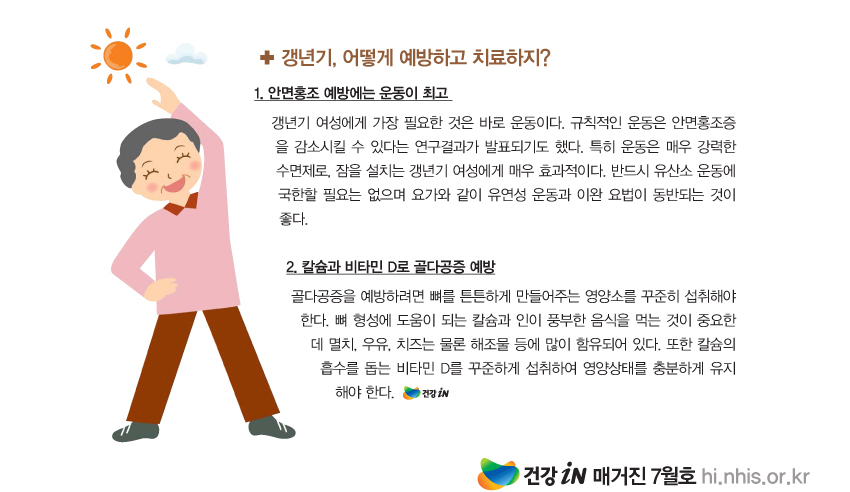 ✚ 갱년기, 어떻게 예방하고 치료하지?

1. 안면홍조 예방에는 운동이 최고

갱년기 여성에게 가장 필요한 것은 바로 운동이다. 규칙적인 운동은 안면홍조증을 감소시킬 수 있다는 연구결과가 발표되기도 했다. 특히 운동은 매우 강력한 수면제로, 잠을 설치는 갱년기 여성에게 매우 효과적이다. 반드시 유산소 운동에 국한할 필요는 없으며 요가와 같이 유연성 운동과 이완 요법이 동반되는 것이 좋다.

2. 칼슘과 비타민 D로 골다공증 예방

골다공증을 예방하려면 뼈를 튼튼하게 만들어주는 영양소를 꾸준히 섭취해야 한다. 뼈 형성에 도움이 되는 칼슘과 인이 풍부한 음식을 먹는 것이 중요한데 멸치, 우유, 치즈는 물론 해조물 등에 많이 함유되어 있다. 또한 칼슘의 흡수를 돕는 비타민 D를 꾸준하게 섭취하여 영양상태를 충분하게 유지해야 한다. 건강 iN

건강 iN 매거진 7월호 hi.nhis.or.kr